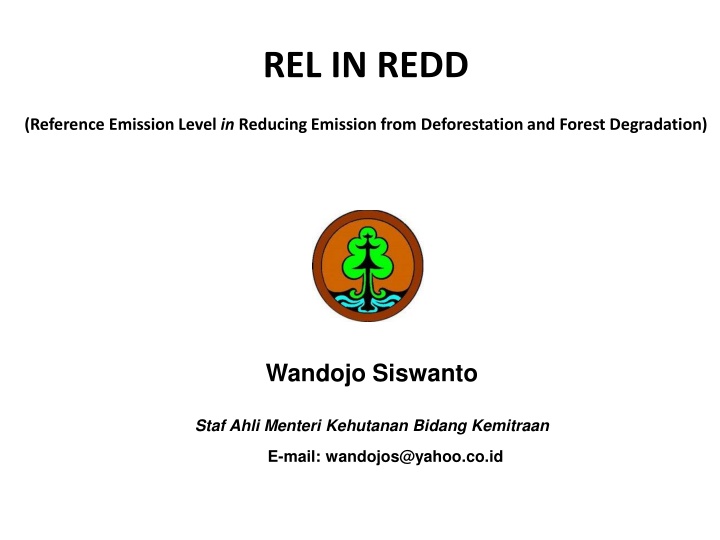 REL IN REDD

(Reference Emission Level in Reducing Emission from Deforestation and Forest Degradation)

Wandojo Siswanto

Staf Ahli Menteri Kehutanan Bidang Kemitraan

E-mail: wandojos@yahoo.co.id